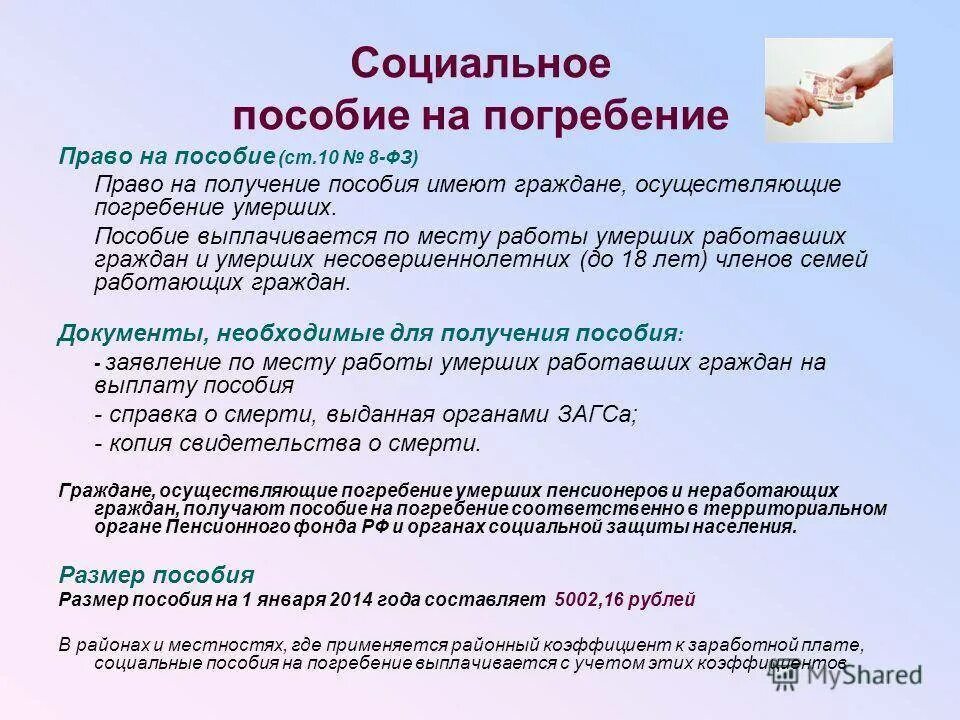 Социальное пособие на погребение

Право на пособие (ст.10 № 8-ФЗ)

Право на получение пособия имеют граждане, осуществляющие погребение умерших.

Пособие выплачивается по месту работы умерших работавших граждан и умерших несовершеннолетних (до 18 лет) членов семей работающих граждан.

Документы, необходимые для получения пособия:

- заявление по месту работы умерших работавших граждан на выплату пособия

- справка о смерти, выданная органами ЗАГСа;

- копия свидетельства о смерти.

Граждане, осуществляющие погребение умерших пенсионеров и неработающих граждан, получают пособие на погребение соответственно в территориальном органе Пенсионного фонда РФ и органах социальной защиты населения.

Размер пособия

Размер пособия на 1 января 2014 года составляет 5002,16 рублей

В районах и местностях, где применяется районный коэффициент к заработной плате, социальные пособия на погребение выплачивается с учетом этих коэффициентов

MyShared